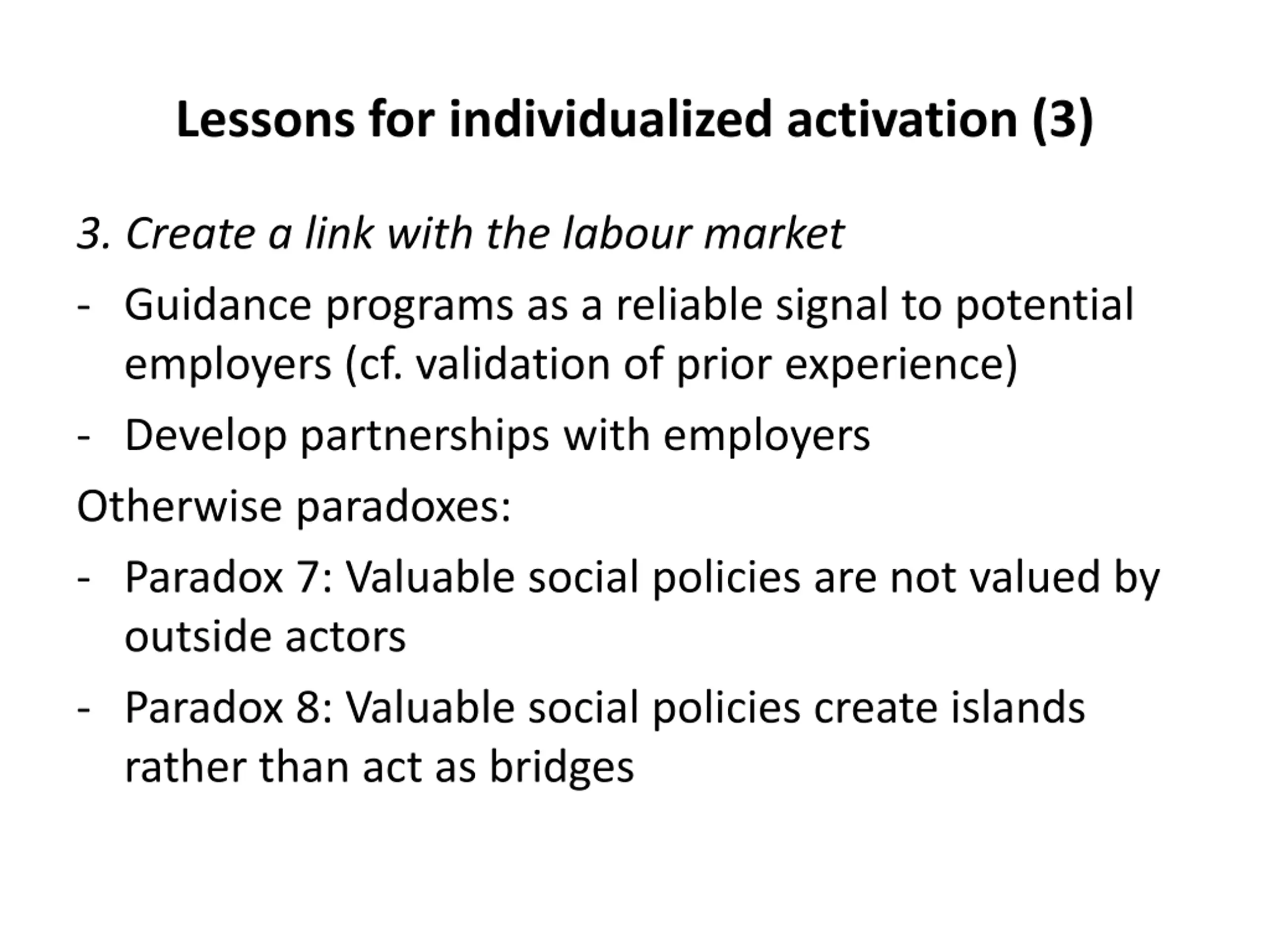 Lessons for individualized activation (3)

3. Create a link with the labour market

- Guidance programs as a reliable signal to potential employers (cf. validation of prior experience)
- Develop partnerships with employers

Otherwise paradoxes:

- Paradox 7: Valuable social policies are not valued by outside actors
- Paradox 8: Valuable social policies create islands rather than act as bridges